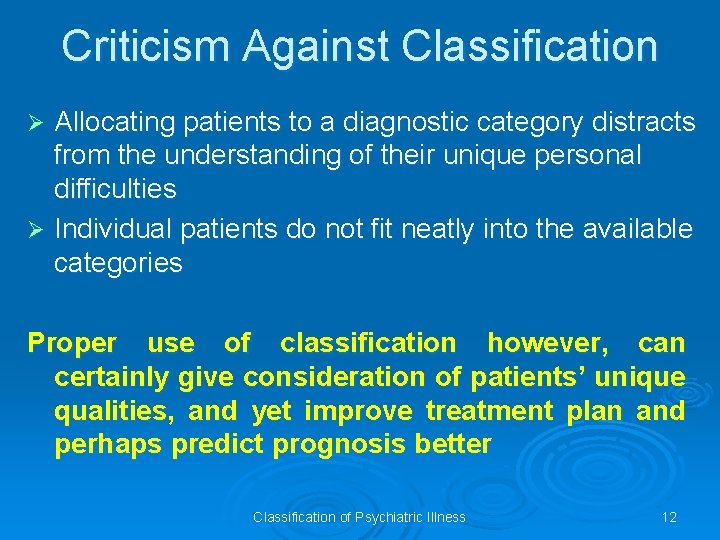 Criticism Against Classification

➢ Allocating patients to a diagnostic category distracts from the understanding of their unique personal difficulties

➢ Individual patients do not fit neatly into the available categories

Proper use of classification however, can certainly give consideration of patients' unique qualities, and yet improve treatment plan and perhaps predict prognosis better

Classification of Psychiatric Illness

12